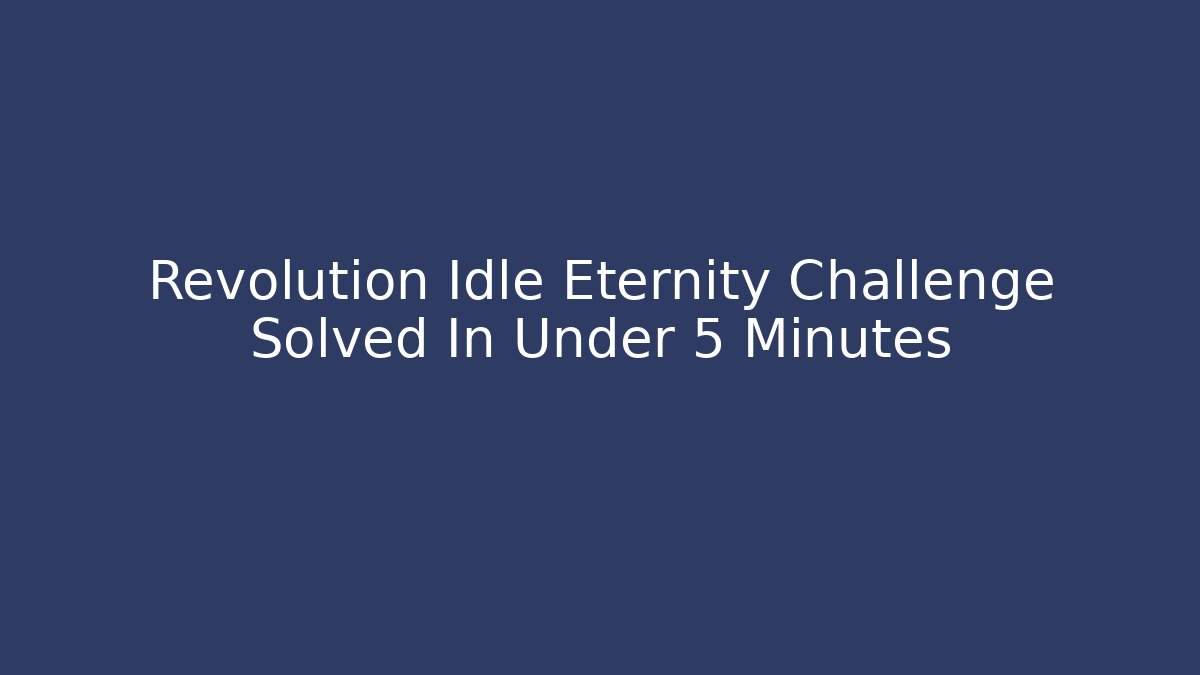 Revolution Idle Eternity Challenge Solved In Under 5 Minutes